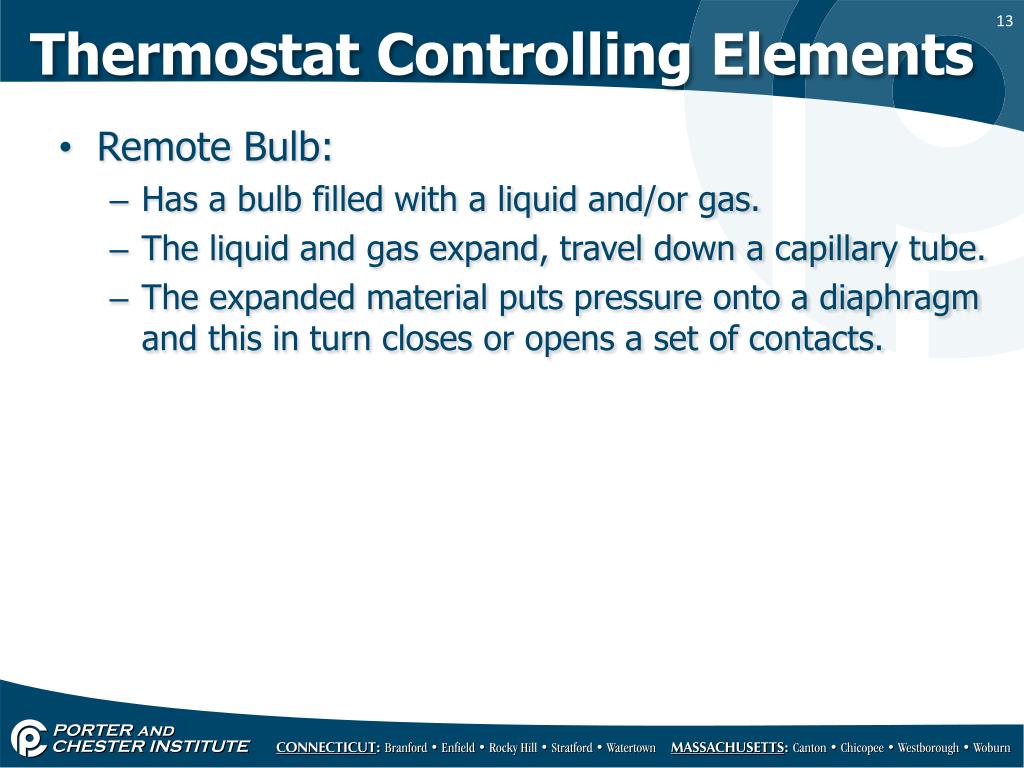 13

Thermostat Controlling Elements

• Remote Bulb:
– Has a bulb filled with a liquid and/or gas.
– The liquid and gas expand, travel down a capillary tube.
– The expanded material puts pressure onto a diaphragm and this in turn closes or opens a set of contacts.

PORTER AND CHESTER INSTITUTE

CONNECTICUT: Branford • Enfield • Rocky Hill • Stratford • Watertown MASSACHUSETTS: Canton • Chicopee • Westborough • Woburn